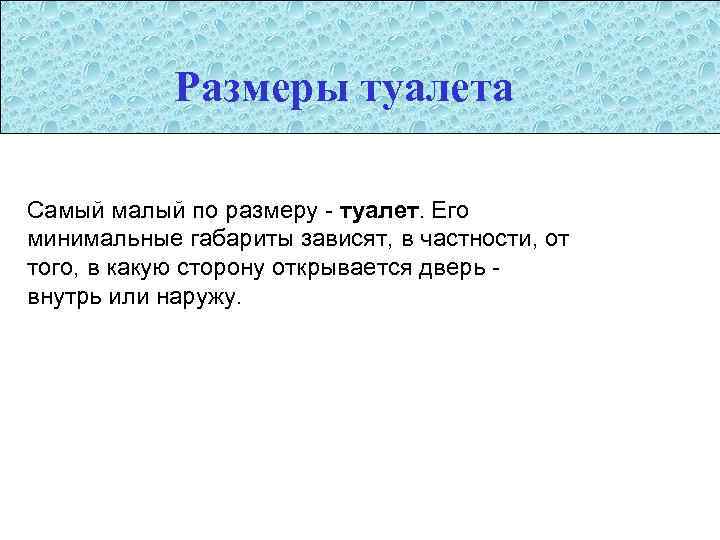 Размеры туалета

Самый малый по размеру - туалет. Его минимальные габариты зависят, в частности, от того, в какую сторону открывается дверь - внутрь или наружу.